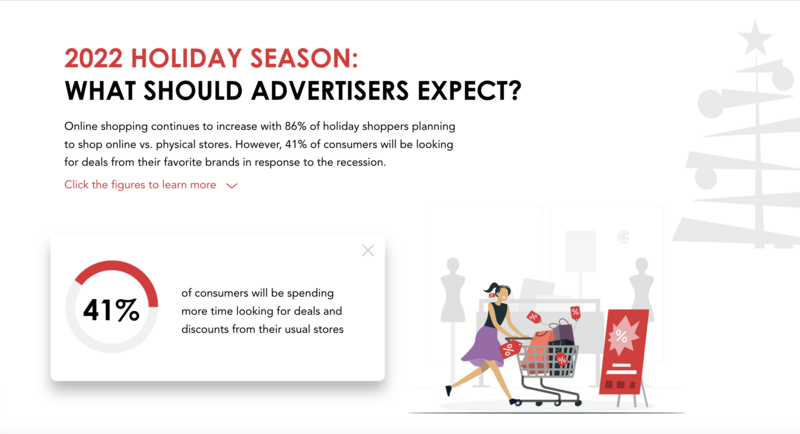 2022 HOLIDAY SEASON:
WHAT SHOULD ADVERTISERS EXPECT?

Online shopping continues to increase with 86% of holiday shoppers planning to shop online vs. physical stores. However, 41% of consumers will be looking for deals from their favorite brands in response to the recession.

Click the figures to learn more

41%

of consumers will be spending more time looking for deals and discounts from their usual stores

%

%

%

%

%